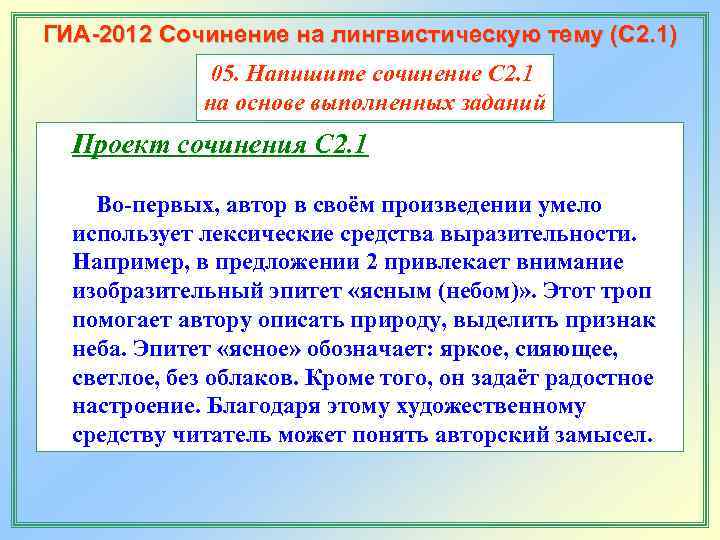 ГИА-2012 Сочинение на лингвистическую тему (С2.1)

05. Напишите сочинение С2.1
на основе выполненных заданий

Проект сочинения С2.1

Во-первых, автор в своём произведении умело использует лексические средства выразительности. Например, в предложении 2 привлекает внимание изобразительный эпитет «ясным (небом)». Этот троп помогает автору описать природу, выделить признак неба. Эпитет «ясное» обозначает: яркое, сияющее, светлое, без облаков. Кроме того, он задаёт радостное настроение. Благодаря этому художественному средству читатель может понять авторский замысел.